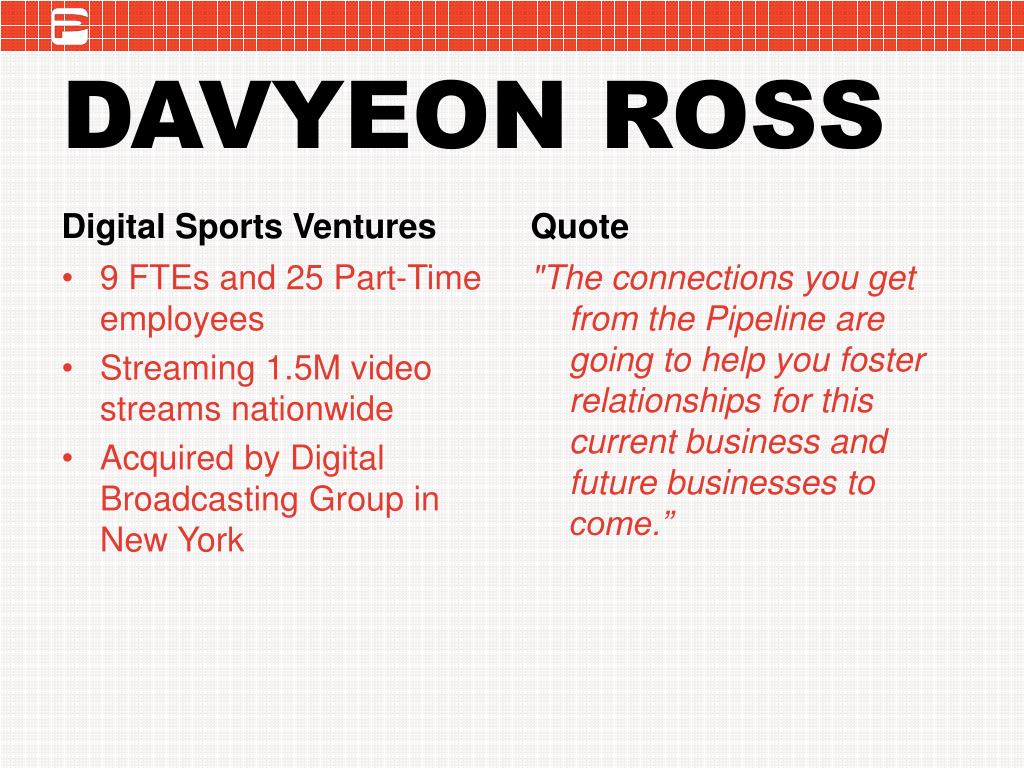 DAVYEON ROSS

Digital Sports Ventures

• 9 FTEs and 25 Part-Time employees
• Streaming 1.5M video streams nationwide
• Acquired by Digital Broadcasting Group in New York

Quote

"The connections you get from the Pipeline are going to help you foster relationships for this current business and future businesses to come.”